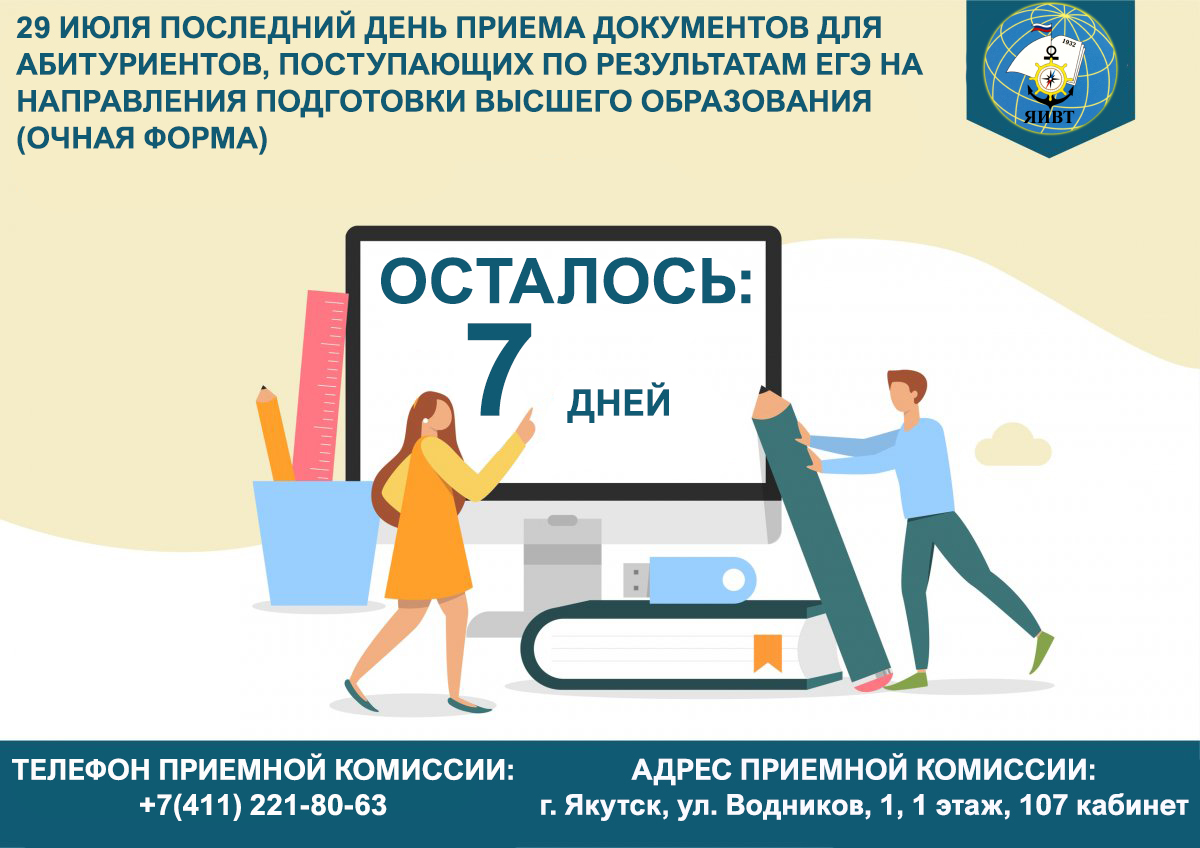 29 ИЮЛЯ ПОСЛЕДНИЙ ДЕНЬ ПРИЕМА ДОКУМЕНТОВ ДЛЯ АБИТУРИЕНТОВ, ПОСТУПАЮЩИХ ПО РЕЗУЛЬТАТАМ ЕГЭ НА НАПРАВЛЕНИЯ ПОДГОТОВКИ ВЫСШЕГО ОБРАЗОВАНИЯ (ОЧНАЯ ФОРМА)

1932
ЯИВТ

ОСТАЛОСЬ:
7
ДНЕЙ

ТЕЛЕФОН ПРИЕМНОЙ КОМИССИИ:
+7(411) 221-80-63

АДРЕС ПРИЕМНОЙ КОМИССИИ:
г. Якутск, ул. Водников, 1, 1 этаж, 107 кабинет